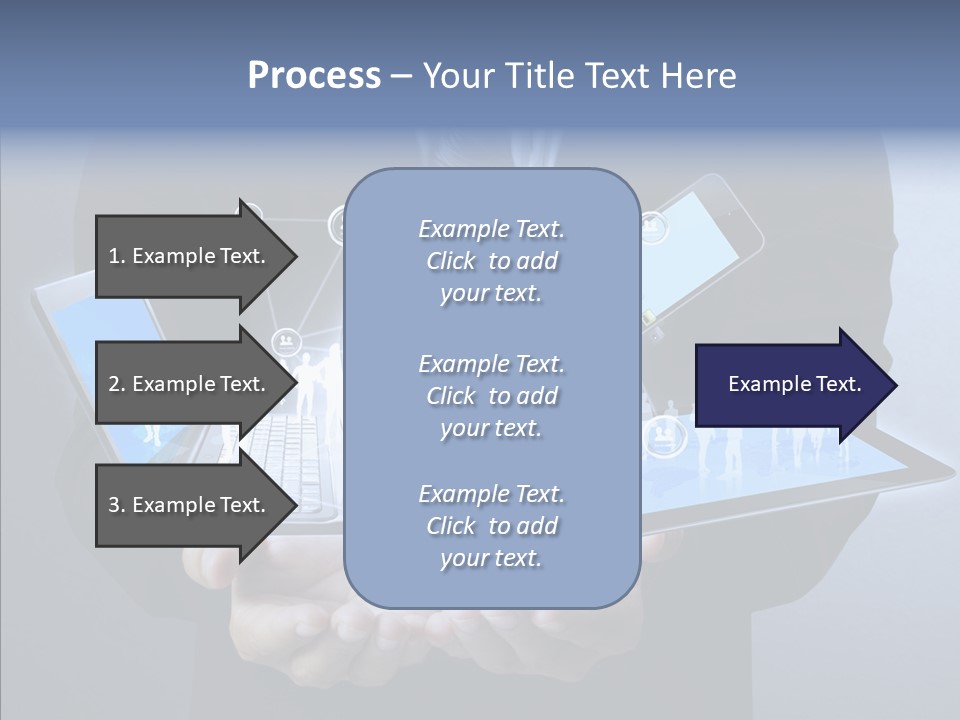 Process – Your Title Text Here

1. Example Text.

2. Example Text.

3. Example Text.

Example Text. Click to add your text.

Example Text. Click to add your text.

Example Text. Click to add your text.

Example Text.